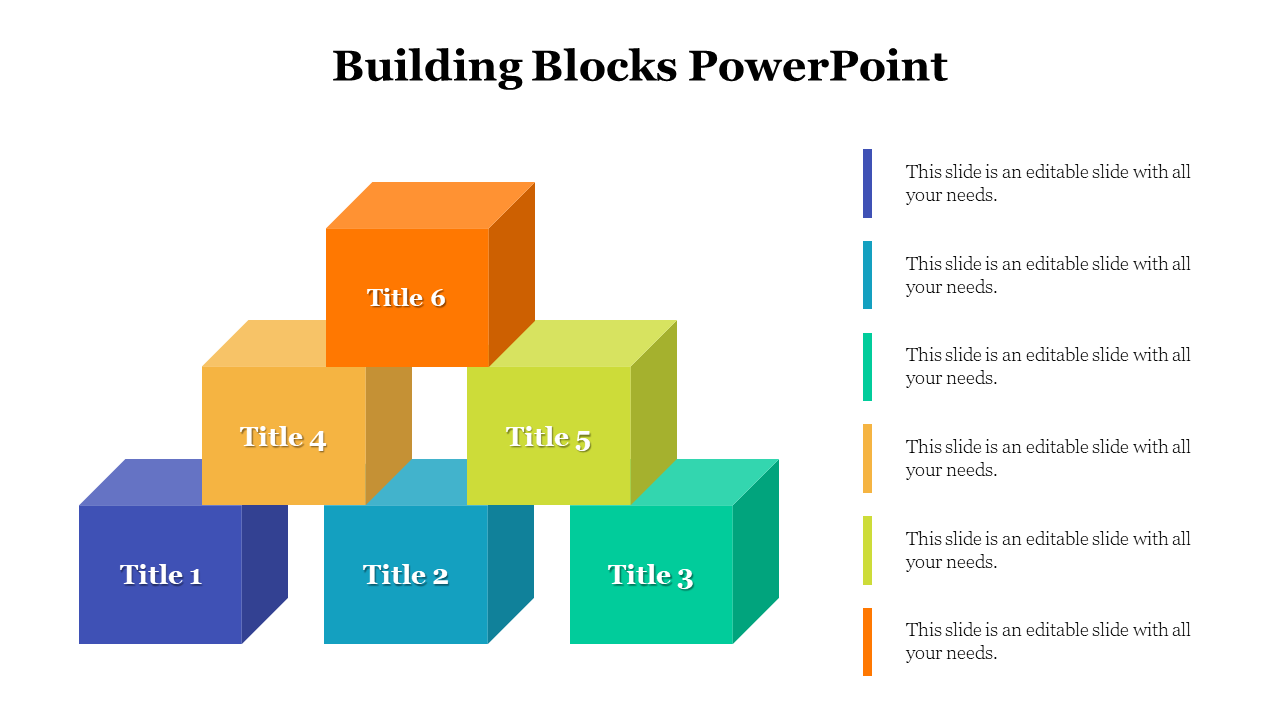 Building Blocks PowerPoint

Title 6

Title 4

Title 5

Title 1

Title 2

Title 3

This slide is an editable slide with all your needs.

This slide is an editable slide with all your needs.

This slide is an editable slide with all your needs.

This slide is an editable slide with all your needs.

This slide is an editable slide with all your needs.

This slide is an editable slide with all your needs.